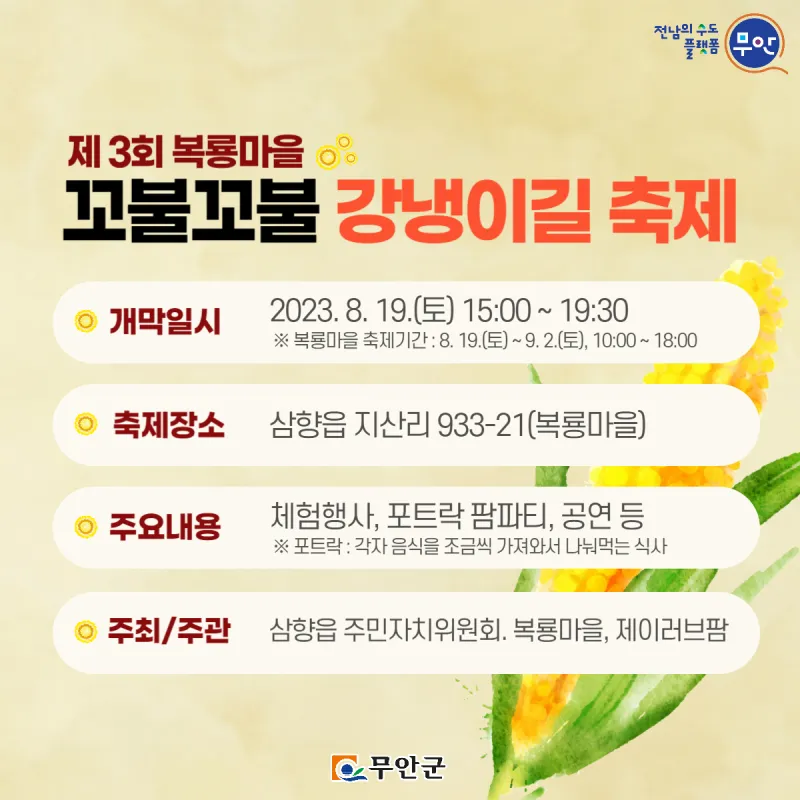 전남의 수도 플랫폼 무안

제 3회 복룡마을

꼬불꼬불 강냉이길 축제

개막일시 2023. 8. 19.(토) 15:00 ~ 19:30
※ 복룡마을 축제기간 : 8. 19.(토) ~ 9. 2.(토), 10:00 ~ 18:00

축제장소 삼향읍 지산리 933-21(복룡마을)

주요내용 체험행사, 포트락 팜파티, 공연 등
※ 포트락 : 각자 음식을 조금씩 가져와서 나눠먹는 식사

주최/주관 삼향읍 주민자치위원회. 복룡마을, 제이러브팜

무안군